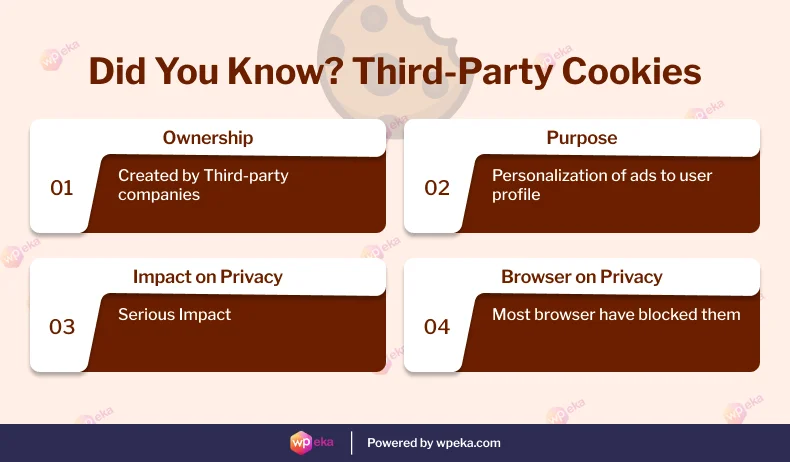 Did You Know? Third-Party Cookies

Ownership

01

Created by Third-party companies

Purpose

02

Personalization of ads to user profile

Impact on Privacy

03

Serious Impact

Browser on Privacy

04

Most browser have blocked them

wpeka | Powered by wpeka.com